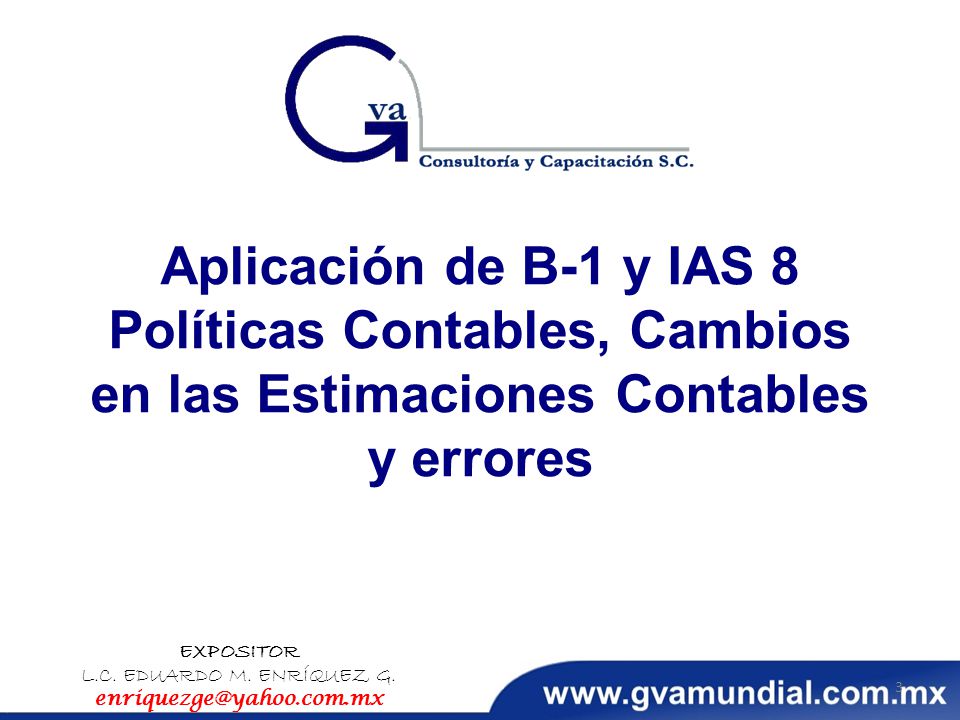 Gva
Consultoría y Capacitación S.C.

Aplicación de B-1 y IAS 8 Políticas Contables, Cambios en las Estimaciones Contables y errores

EXPOSITOR
L.C. EDUARDO M. ENRÍQUEZ G.
enriquezge@yahoo.com.mx

www.gvamundial.com.mx

3